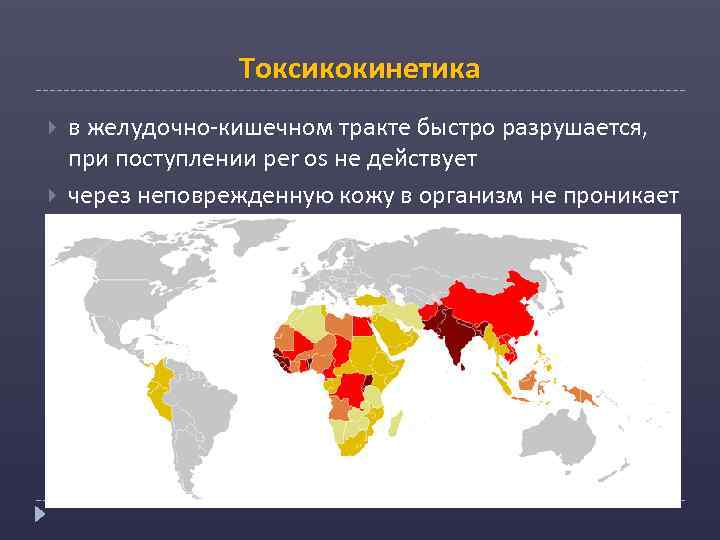 Токсикокинетика

в желудочно-кишечном тракте быстро разрушается, при поступлении per os не действует

через неповрежденную кожу в организм не проникает